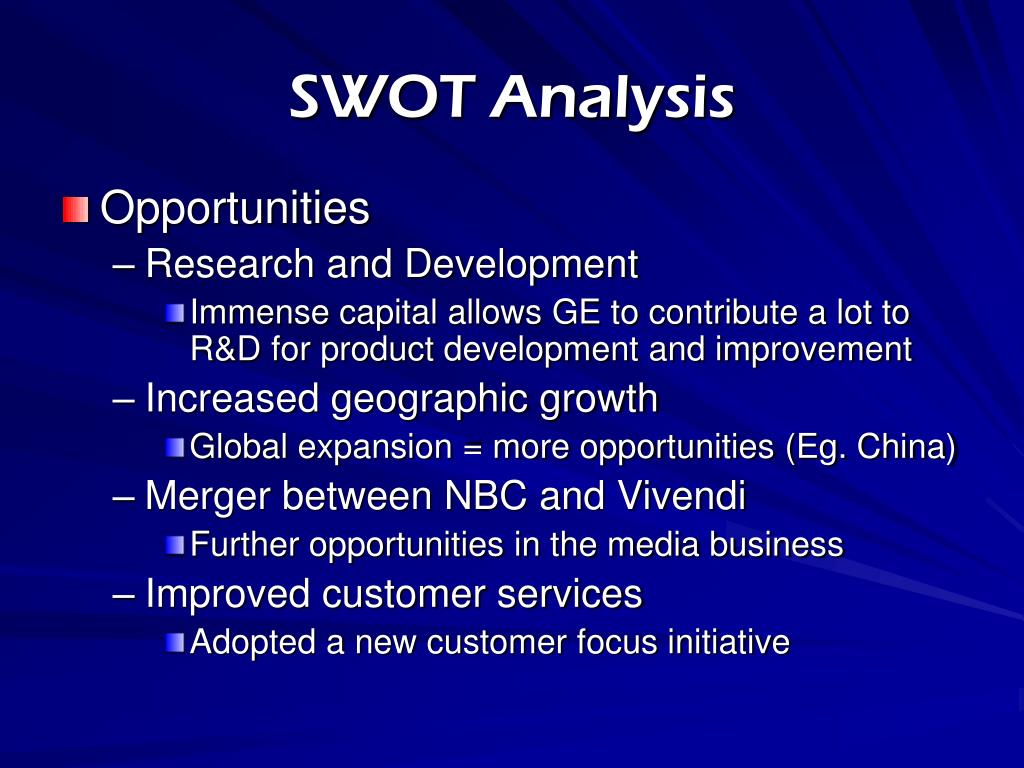 SWOT Analysis

Opportunities
– Research and Development
Immense capital allows GE to contribute a lot to R&D for product development and improvement
– Increased geographic growth
Global expansion = more opportunities (Eg. China)
– Merger between NBC and Vivendi
Further opportunities in the media business
– Improved customer services
Adopted a new customer focus initiative